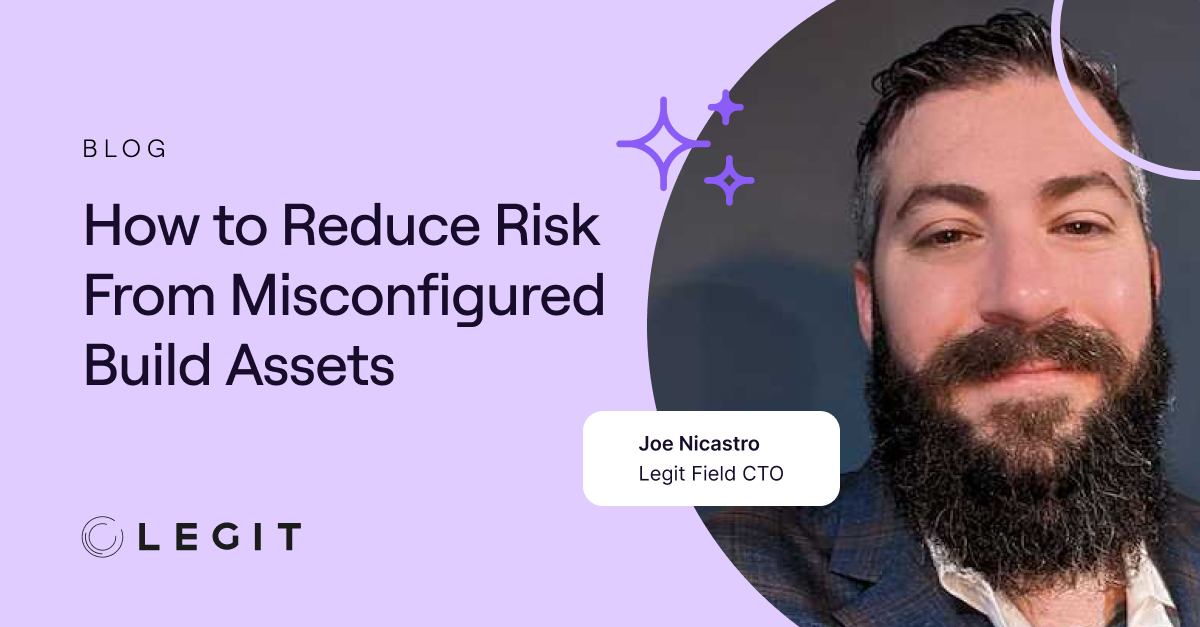 BLOG

How to Reduce Risk From Misconfigured Build Assets

Joe Nicastro
Legit Field CTO

LEGIT